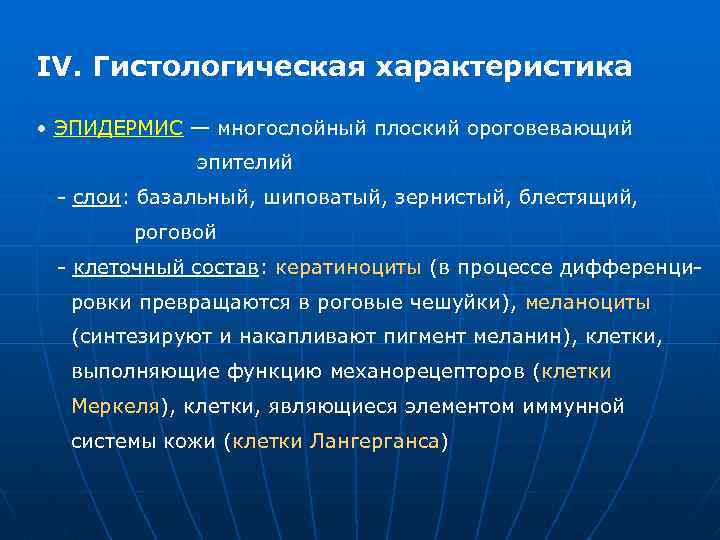 IV. Гистологическая характеристика

• ЭПИДЕРМИС — многослойный плоский ороговевающий эпителий

- слои: базальный, шиповатый, зернистый, блестящий, роговой

- клеточный состав: кератиноциты (в процессе дифференцировки превращаются в роговые чешуйки), меланоциты (синтезируют и накапливают пигмент меланин), клетки, выполняющие функцию механорецепторов (клетки Меркеля), клетки, являющиеся элементом иммунной системы кожи (клетки Лангерганса)